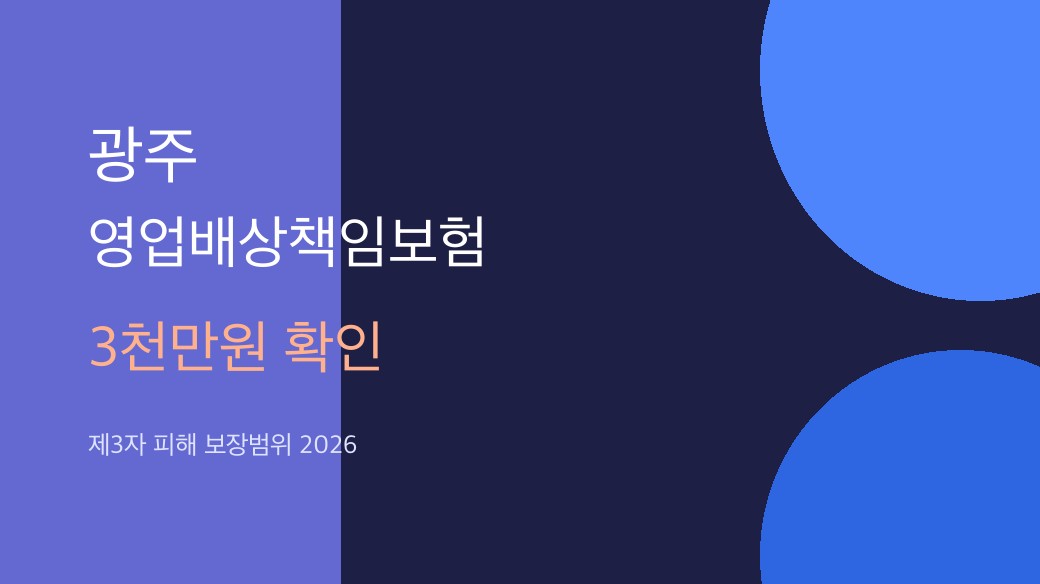 광주
영업배상책임보험

3천만원 확인

제3자 피해 보장범위 2026